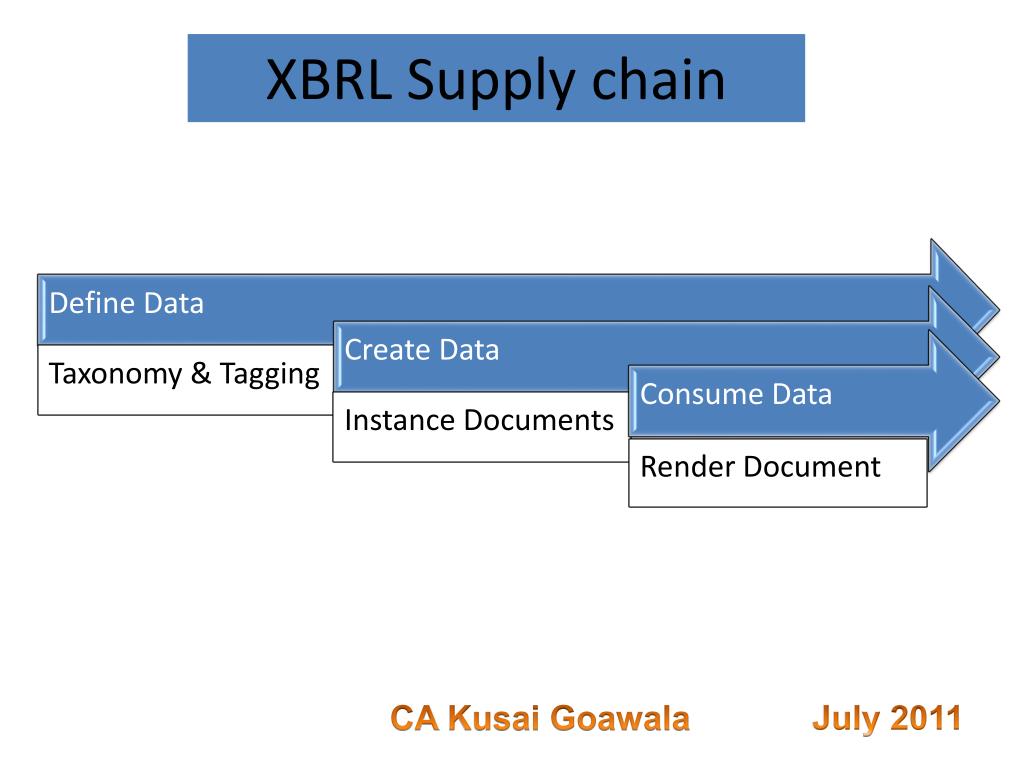 XBRL Supply chain

Define Data

Taxonomy & Tagging

Create Data

Instance Documents

Consume Data

Render Document

CA Kusai Goawala

July 2011